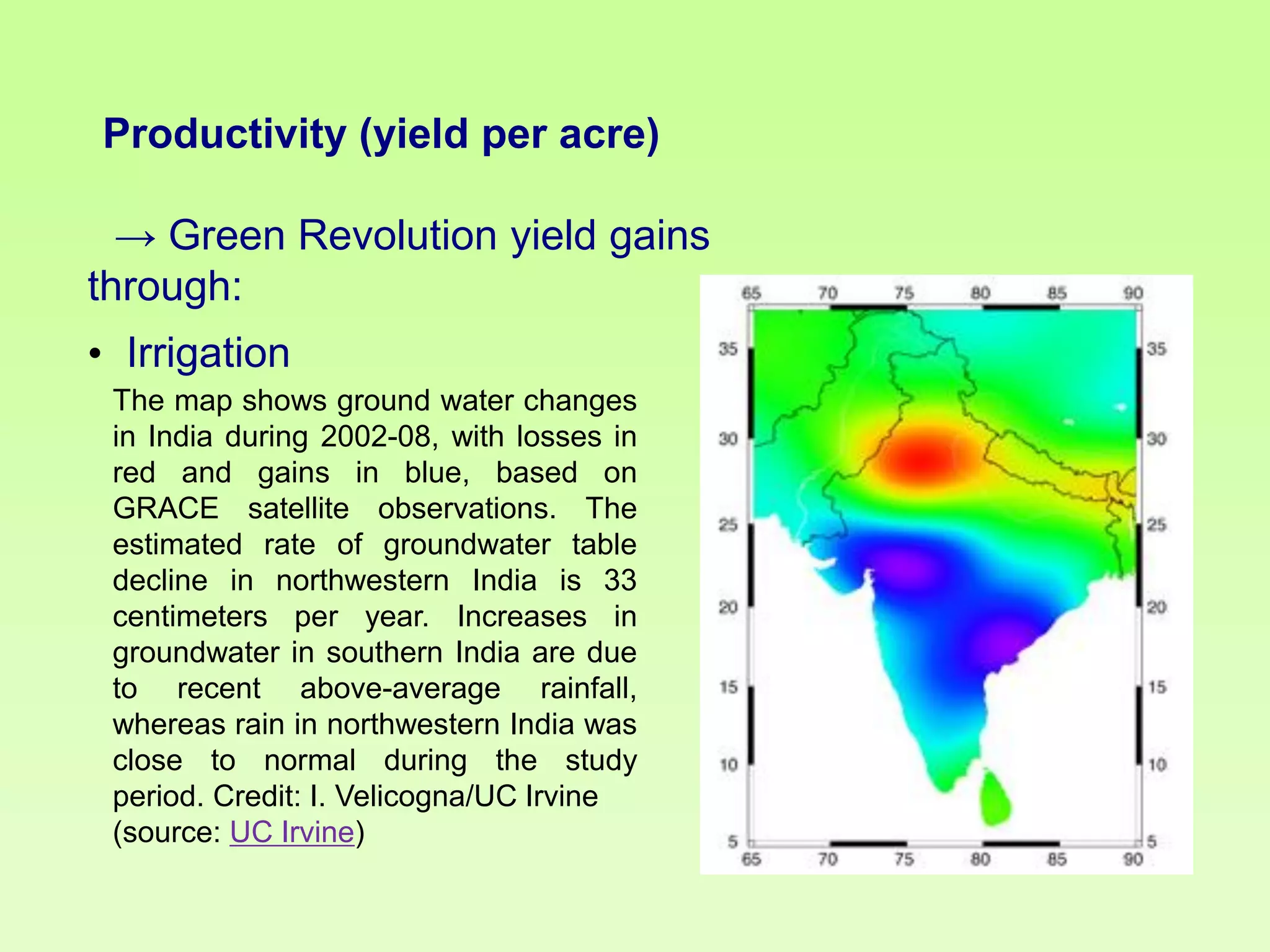 Productivity (yield per acre)

→ Green Revolution yield gains through:

• Irrigation

The map shows ground water changes in India during 2002-08, with losses in red and gains in blue, based on GRACE satellite observations. The estimated rate of groundwater table decline in northwestern India is 33 centimeters per year. Increases in groundwater in southern India are due to recent above-average rainfall, whereas rain in northwestern India was close to normal during the study period. Credit: I. Velicogna/UC Irvine (source: UC Irvine)

65 70 75 80 85 90
35 30 25 20 15 10 5
35 30 25 20 15 10 5
65 70 75 80 85 90